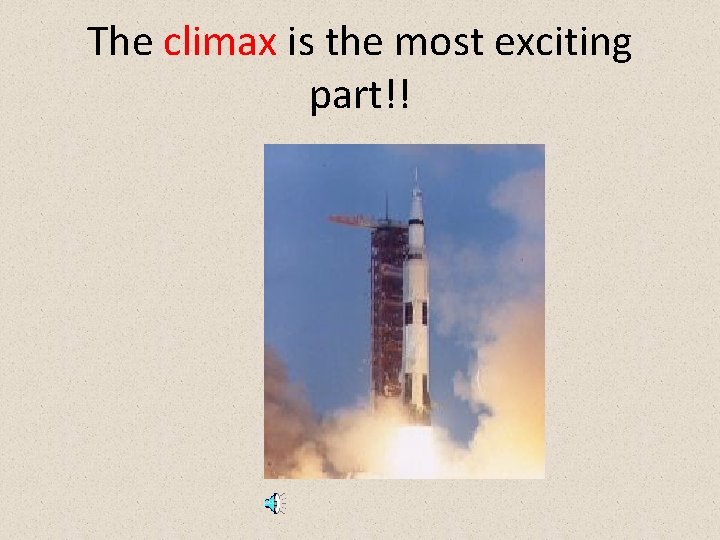 The climax is the most exciting part!!